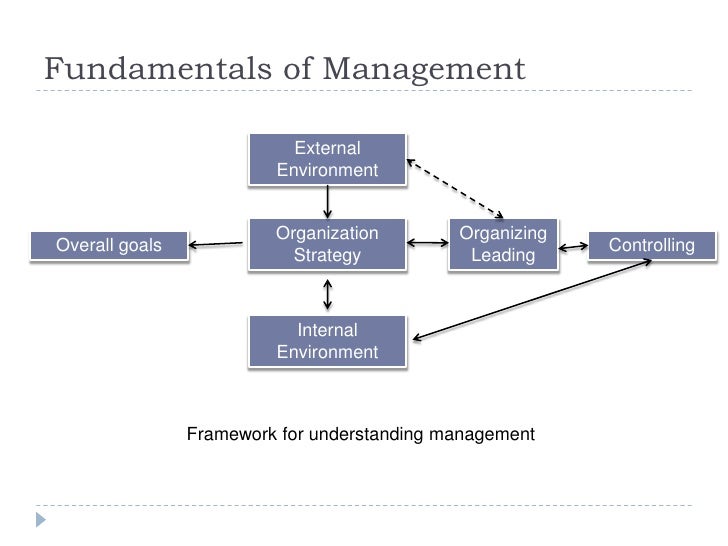 Fundamentals of Management

External Environment

Overall goals

Organization Strategy

Organizing Leading

Controlling

Internal Environment

Framework for understanding management